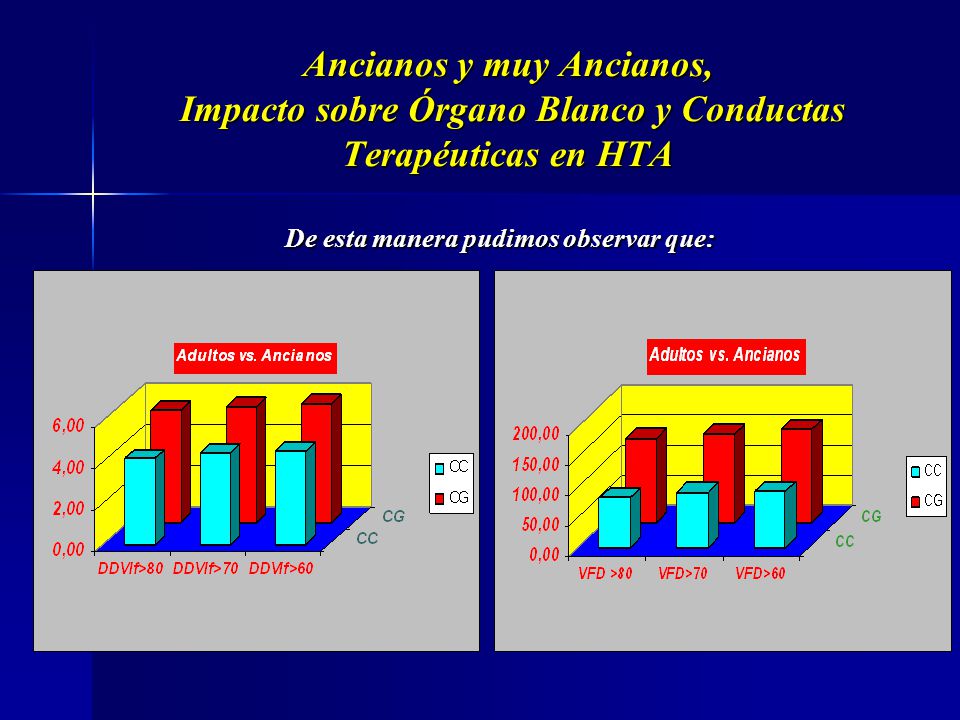 Ancianos y muy Ancianos,
Impacto sobre Órgano Blanco y Conductas Terapéuticas en HTA

De esta manera pudimos observar que:

Adultos vs. Ancianos

6,00
4,00
2,00
0,00

DDVIf>80 DDVIf>70 DDVIf>60

CG
CC

CC
CG

Adultos vs. Ancianos

200,00
150,00
100,00
50,00
0,00

VFD >80 VFD>70 VFD>60

CG
CC

CC
CG